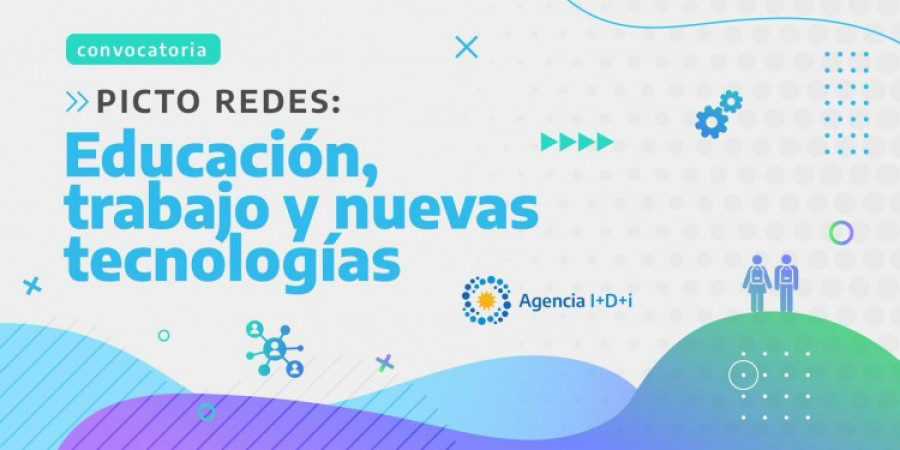 convocatoria

PICTO REDES:

Educación, trabajo y nuevas tecnologías

Agencia I+D+i